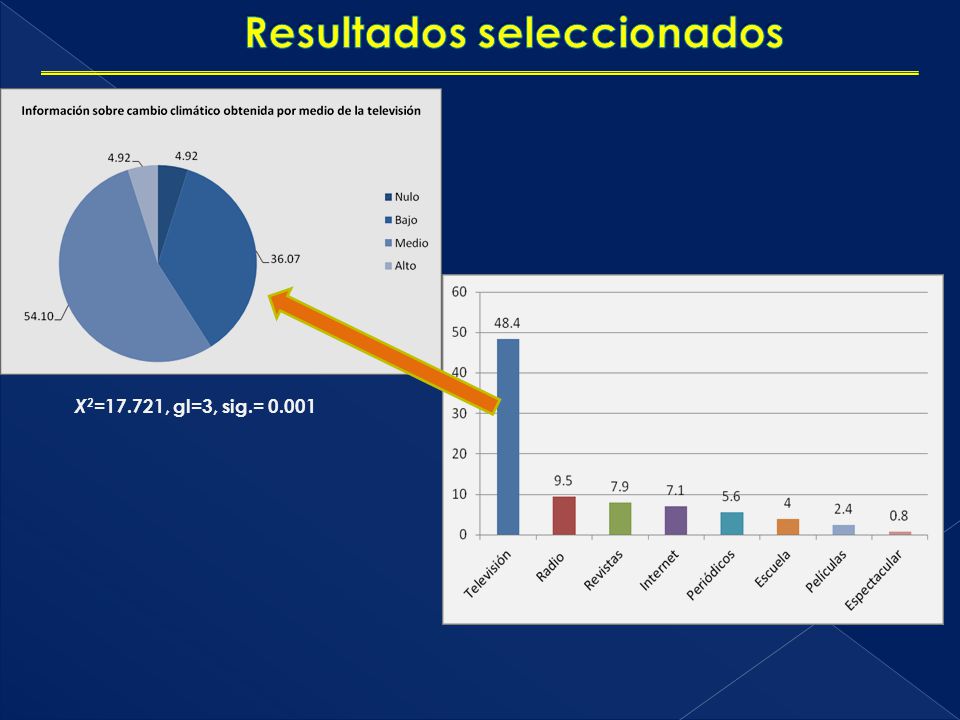 Resultados seleccionados

Información sobre cambio climático obtenida por medio de la televisión

4.92
4.92
36.07
54.10

Nulo
Bajo
Medio
Alto

$X^2$=17.721, gl=3, sig.= 0.001

60
50
40
30
20
10
0

48.4
9.5
7.9
7.1
5.6
4
2.4
0.8

Televisión
Radio
Revistas
Internet
Periódicos
Escuela
Películas
Espectacular